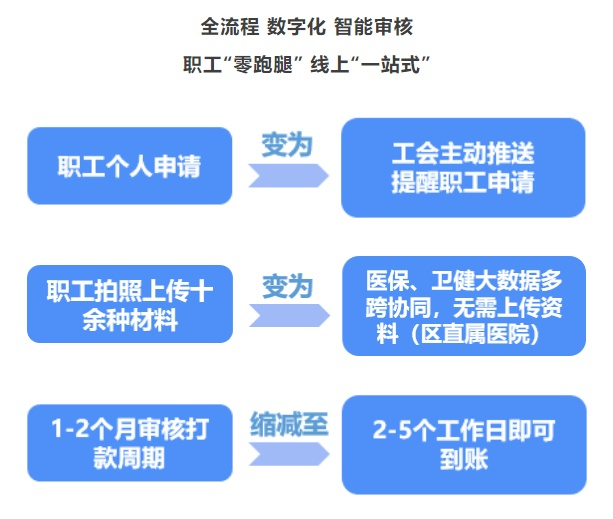 全流程 数字化 智能审核

职工“零跑腿” 线上“一站式”

职工个人申请

变为

工会主动推送提醒职工申请

职工拍照上传十余种材料

变为

医保、卫健大数据多跨协同，无需上传资料（区直属医院）

1-2个月审核打款周期

缩减至

2-5个工作日即可到账